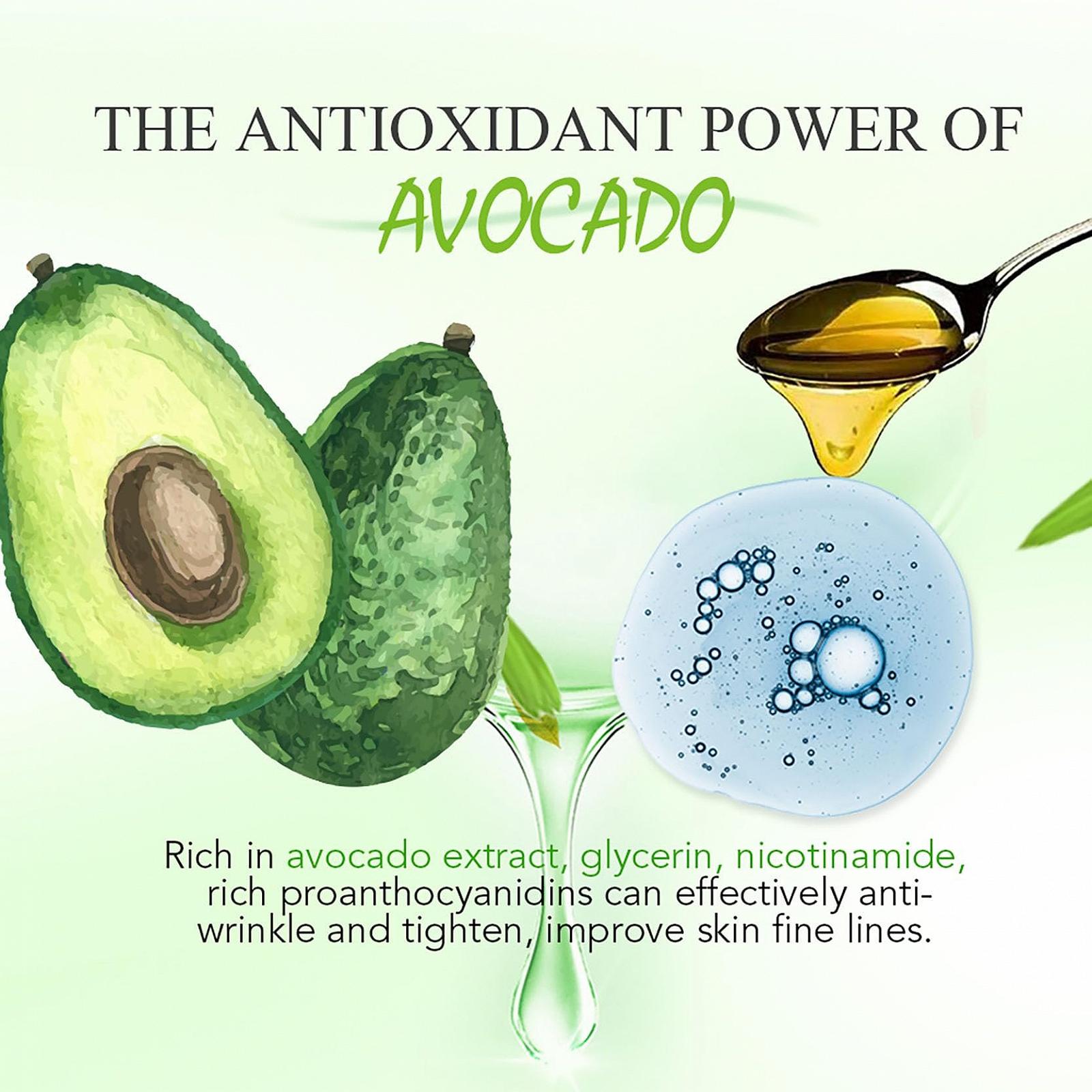 THE ANTIOXIDANT POWER OF AVOCADO

Rich in avocado extract, glycerin, nicotinamide, rich proanthocyanidins can effectively anti-wrinkle and tighten, improve skin fine lines.